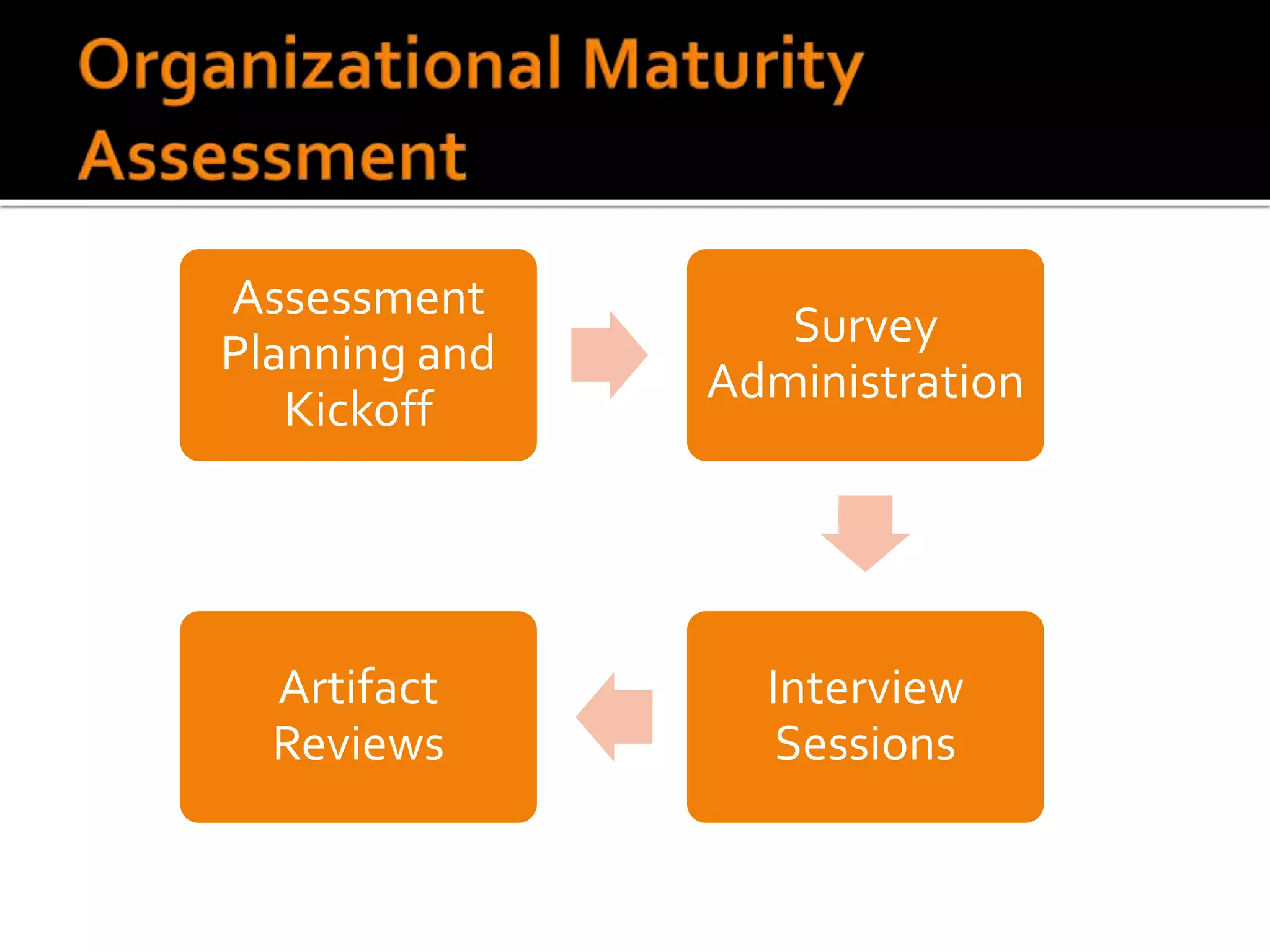 Organizational Maturity Assessment

Assessment Planning and Kickoff

Survey Administration

Interview Sessions

Artifact Reviews